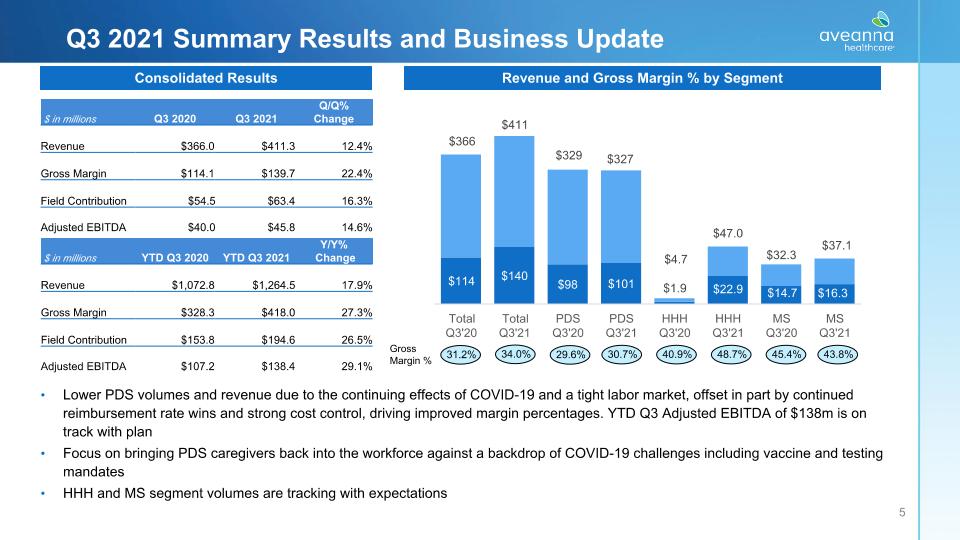 Q3 2021 Summary Results and Business Update

aveanna healthcare

Consolidated Results

| $ in millions | Q3 2020 | Q3 2021 | Q/Q% Change |
|---|---|---|---|
| Revenue | $366.0 | $411.3 | 12.4% |
| Gross Margin | $114.1 | $139.7 | 22.4% |
| Field Contribution | $54.5 | $63.4 | 16.3% |
| Adjusted EBITDA | $40.0 | $45.8 | 14.6% |

| $ in millions | YTD Q3 2020 | YTD Q3 2021 | Y/Y% Change |
|---|---|---|---|
| Revenue | $1,072.8 | $1,264.5 | 17.9% |
| Gross Margin | $328.3 | $418.0 | 27.3% |
| Field Contribution | $153.8 | $194.6 | 26.5% |
| Adjusted EBITDA | $107.2 | $138.4 | 29.1% |

Revenue and Gross Margin % by Segment

$366
$411
$329
$327
$4.7
$47.0
$32.3
$37.1
$114
$140
$98
$101
$1.9
$22.9
$14.7
$16.3
Total Q3'20
Total Q3'21
PDS Q3'20
PDS Q3'21
HHH Q3'20
HHH Q3'21
MS Q3'20
MS Q3'21
Gross Margin %
31.2%
34.0%
29.6%
30.7%
40.9%
48.7%
45.4%
43.8%

• Lower PDS volumes and revenue due to the continuing effects of COVID-19 and a tight labor market, offset in part by continued reimbursement rate wins and strong cost control, driving improved margin percentages. YTD Q3 Adjusted EBITDA of $138m is on track with plan
• Focus on bringing PDS caregivers back into the workforce against a backdrop of COVID-19 challenges including vaccine and testing mandates
• HHH and MS segment volumes are tracking with expectations

5